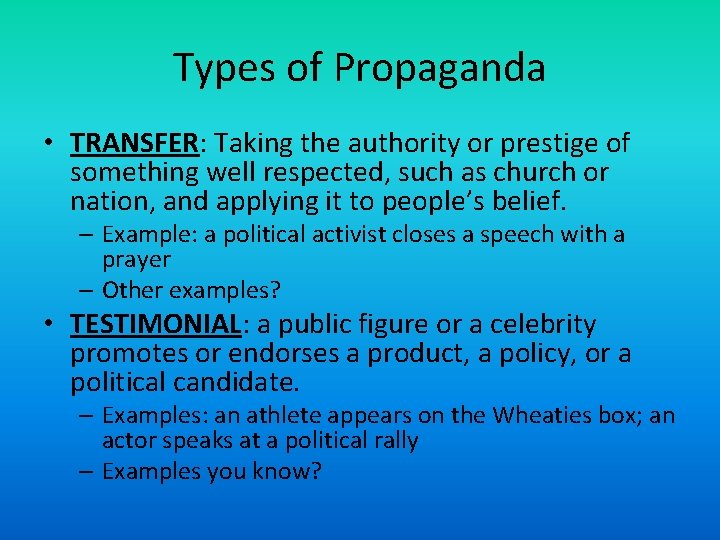 Types of Propaganda

• TRANSFER: Taking the authority or prestige of something well respected, such as church or nation, and applying it to people's belief.
– Example: a political activist closes a speech with a prayer
– Other examples?

• TESTIMONIAL: a public figure or a celebrity promotes or endorses a product, a policy, or a political candidate.
– Examples: an athlete appears on the Wheaties box; an actor speaks at a political rally
– Examples you know?